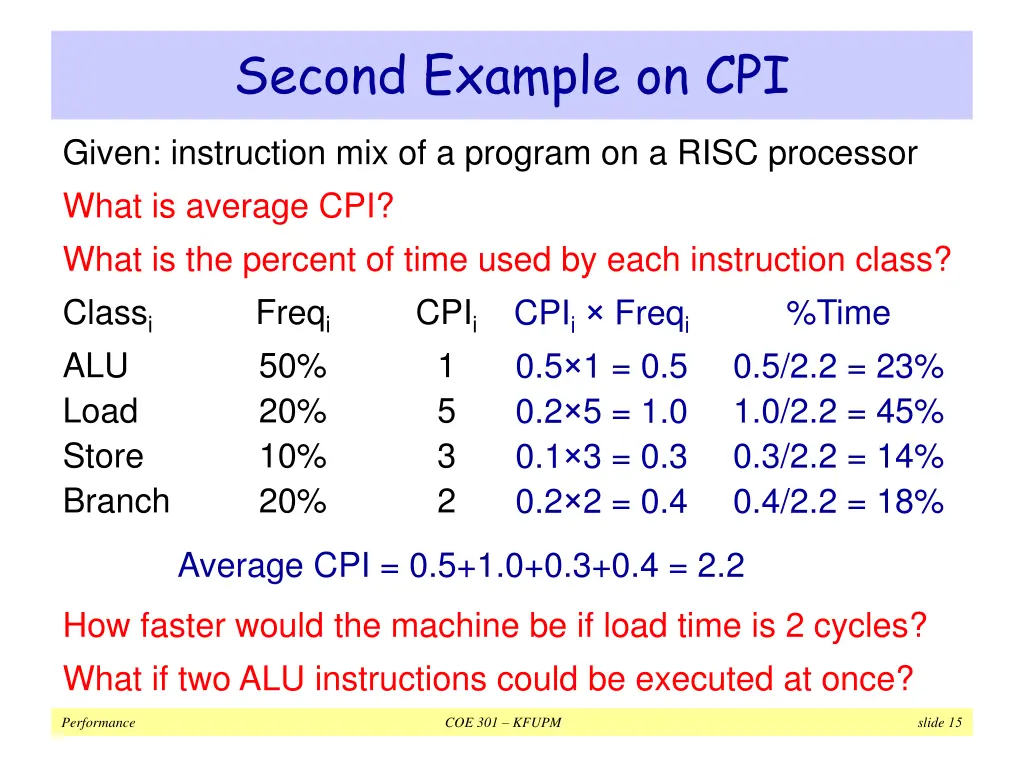 Second Example on CPI

Given: instruction mix of a program on a RISC processor

What is average CPI?

What is the percent of time used by each instruction class?

| Class$_i$ | Freq$_i$ | CPI$_i$ | CPI$_i$ × Freq$_i$ | %Time |
|---|---|---|---|---|
| ALU | 50% | 1 | 0.5×1 = 0.5 | 0.5/2.2 = 23% |
| Load | 20% | 5 | 0.2×5 = 1.0 | 1.0/2.2 = 45% |
| Store | 10% | 3 | 0.1×3 = 0.3 | 0.3/2.2 = 14% |
| Branch | 20% | 2 | 0.2×2 = 0.4 | 0.4/2.2 = 18% |

Average CPI = 0.5+1.0+0.3+0.4 = 2.2

How faster would the machine be if load time is 2 cycles?

What if two ALU instructions could be executed at once?

Performance COE 301 – KFUPM slide 15